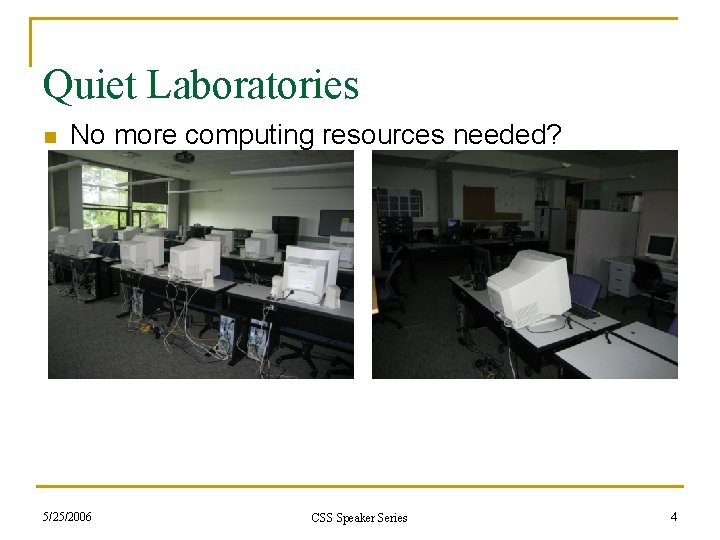 Quiet Laboratories

No more computing resources needed?

5/25/2006

CSS Speaker Series

4